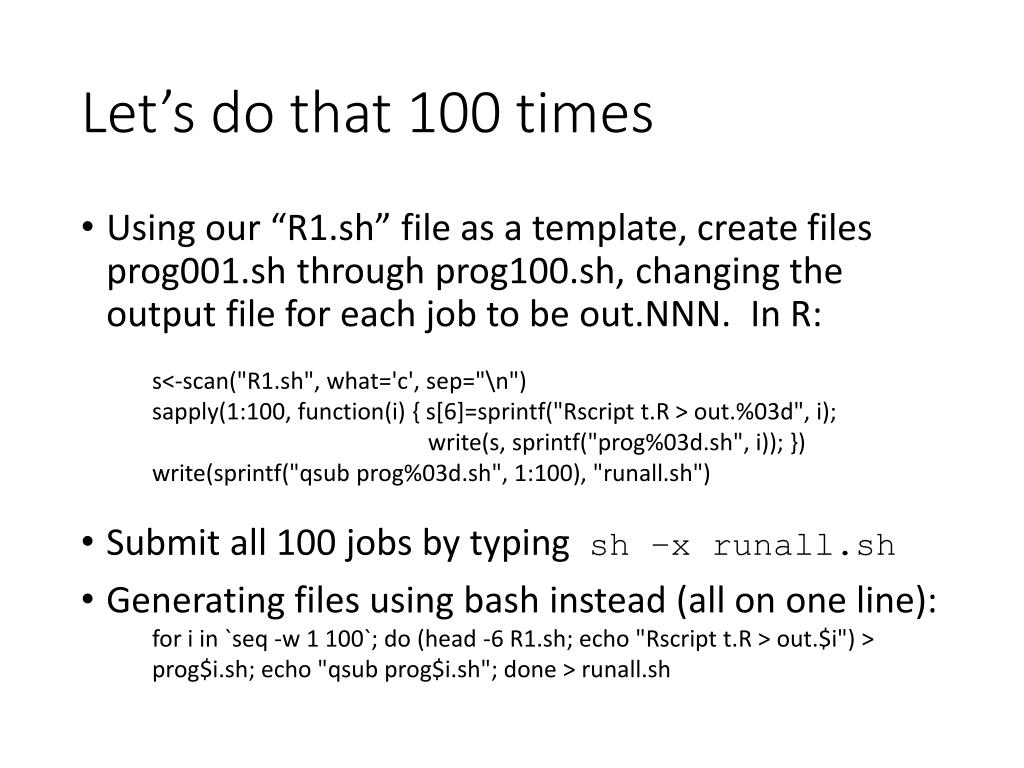 Let’s do that 100 times

• Using our “R1.sh” file as a template, create files prog001.sh through prog100.sh, changing the output file for each job to be out.NNN.  In R:

s<-scan("R1.sh", what='c', sep="\n")
sapply(1:100, function(i) { s[6]=sprintf("Rscript t.R > out.%03d", i);
write(s, sprintf("prog%03d.sh", i)); })
write(sprintf("qsub prog%03d.sh", 1:100), "runall.sh")

• Submit all 100 jobs by typing sh –x runall.sh
• Generating files using bash instead (all on one line):
for i in `seq -w 1 100`; do (head -6 R1.sh; echo "Rscript t.R > out.$i") > prog$i.sh; echo "qsub prog$i.sh"; done > runall.sh